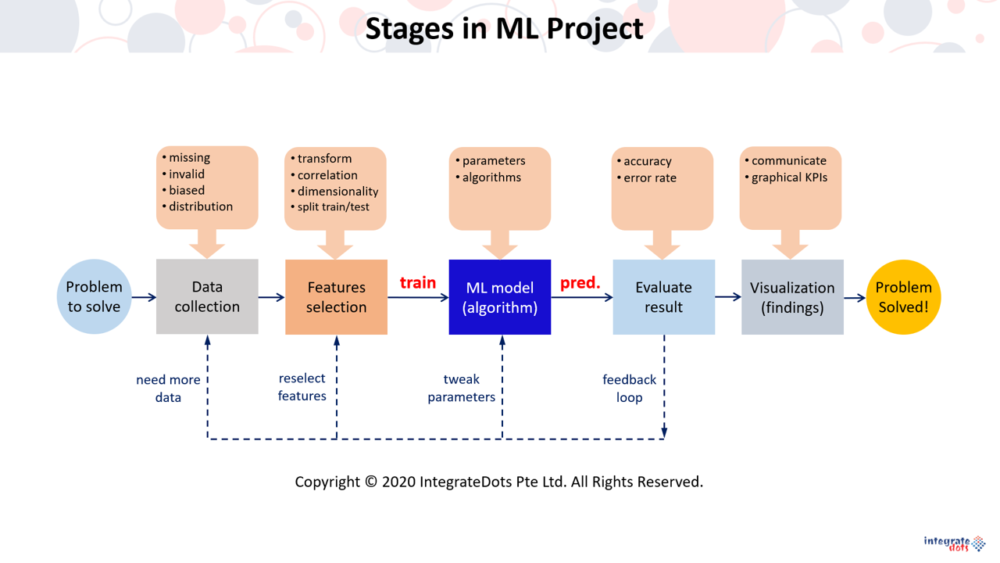 Stages in ML Project

• missing
• invalid
• biased
• distribution

• transform
• correlation
• dimensionality
• split train/test

• parameters
• algorithms

• accuracy
• error rate

• communicate
• graphical KPIs

Problem to solve

Data collection

Features selection

train

ML model (algorithm)

pred.

Evaluate result

Visualization (findings)

Problem Solved!

need more data

reselect features

tweak parameters

feedback loop

Copyright © 2020 IntegrateDots Pte Ltd. All Rights Reserved.

integrate dots